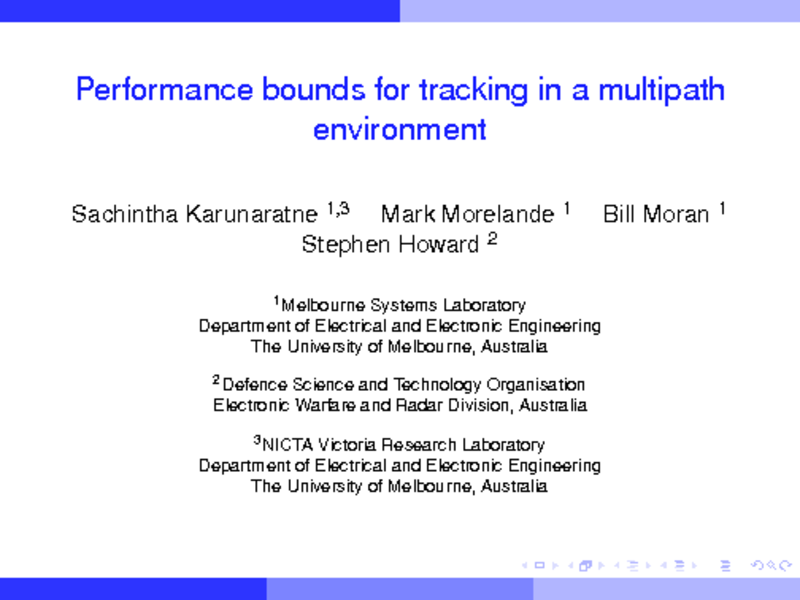 Performance bounds for tracking in a multipath environment

Sachintha Karunaratne $^{1,3}$ Mark Morelande $^{1}$ Bill Moran $^{1}$ Stephen Howard $^{2}$

$^{1}$Melbourne Systems Laboratory
Department of Electrical and Electronic Engineering
The University of Melbourne, Australia

$^{2}$Defence Science and Technology Organisation
Electronic Warfare and Radar Division, Australia

$^{3}$NICTA Victoria Research Laboratory
Department of Electrical and Electronic Engineering
The University of Melbourne, Australia